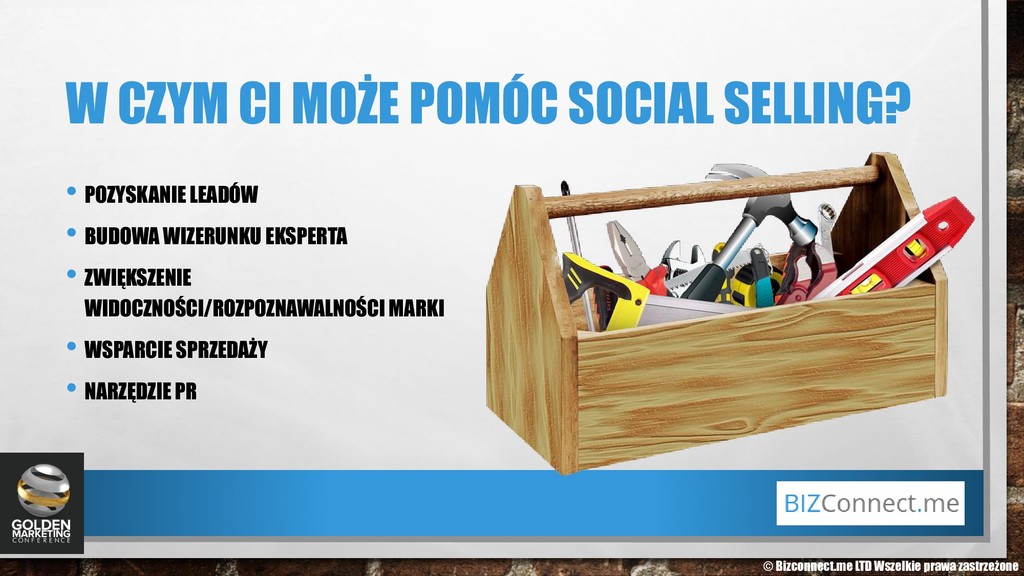 W CZYM CI MOŻE POMÓC SOCIAL SELLING?

• POZYSKANIE LEADÓW
• BUDOWA WIZERUNKU EKSPERTA
• ZWIĘKSZENIE WIDOCZNOŚCI/ROZPOZNAWALNOŚCI MARKI
• WSPARCIE SPRZEDAŻY
• NARZĘDZIE PR

GOLDEN MARKETING CONFERENCE

BIZConnect.me

© Bizconnect.me LTD Wszelkie prawa zastrzeżone